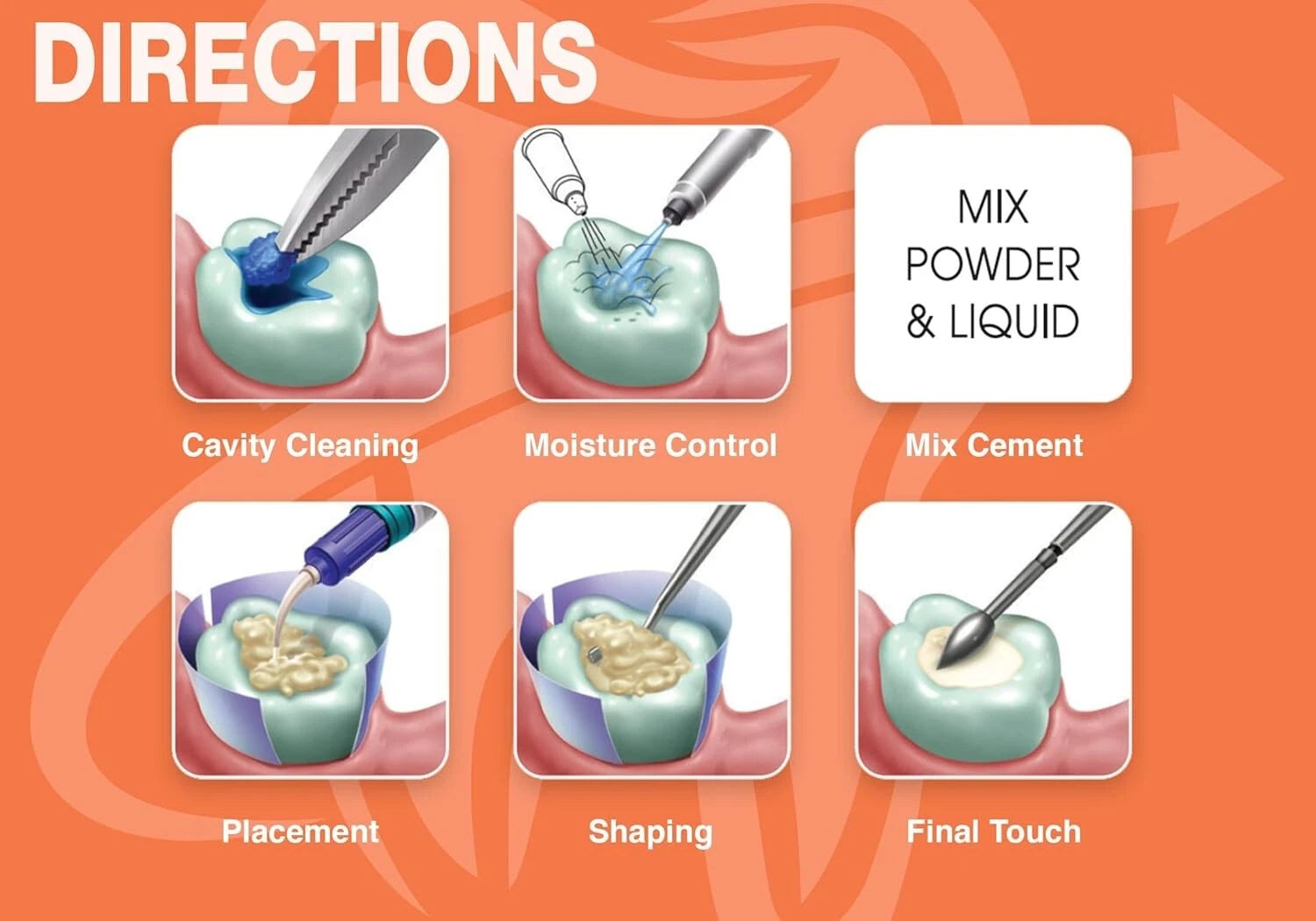 DIRECTIONS

Cavity Cleaning

Moisture Control

MIX POWDER & LIQUID

Mix Cement

Placement

Shaping

Final Touch